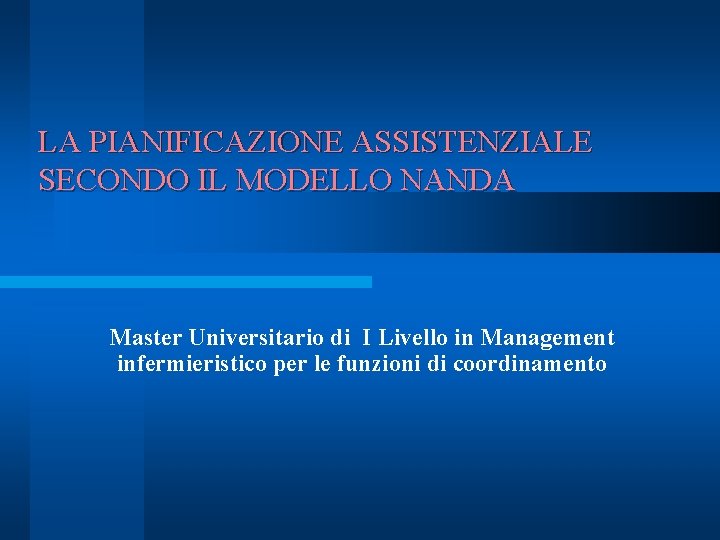 LA PIANIFICAZIONE ASSISTENZIALE SECONDO IL MODELLO NANDA

Master Universitario di I Livello in Management infermieristico per le funzioni di coordinamento